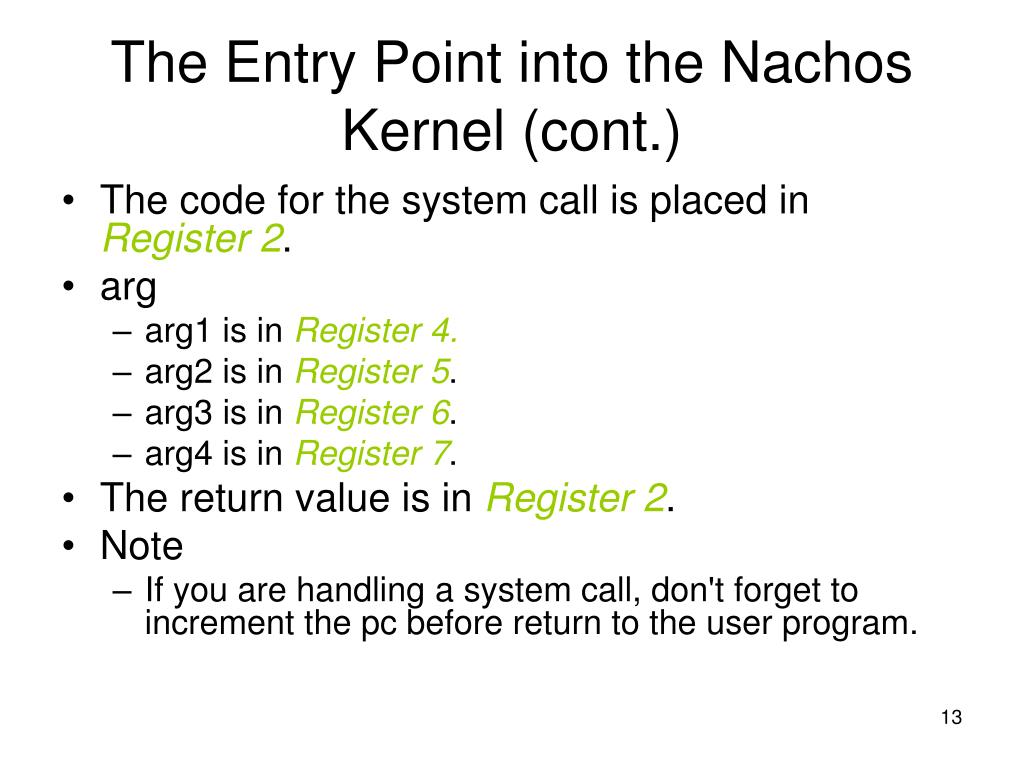 The Entry Point into the Nachos Kernel (cont.)

• The code for the system call is placed in Register 2.
• arg
– arg1 is in Register 4.
– arg2 is in Register 5.
– arg3 is in Register 6.
– arg4 is in Register 7.
• The return value is in Register 2.
• Note
– If you are handling a system call, don't forget to increment the pc before return to the user program.

13